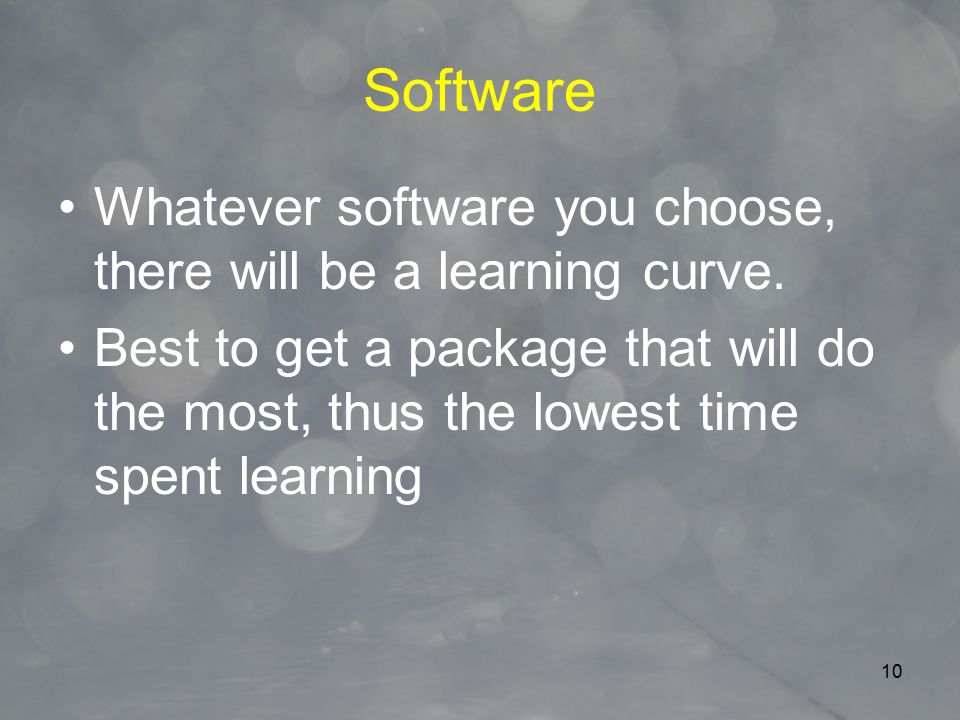 Software

• Whatever software you choose, there will be a learning curve.

• Best to get a package that will do the most, thus the lowest time spent learning

10